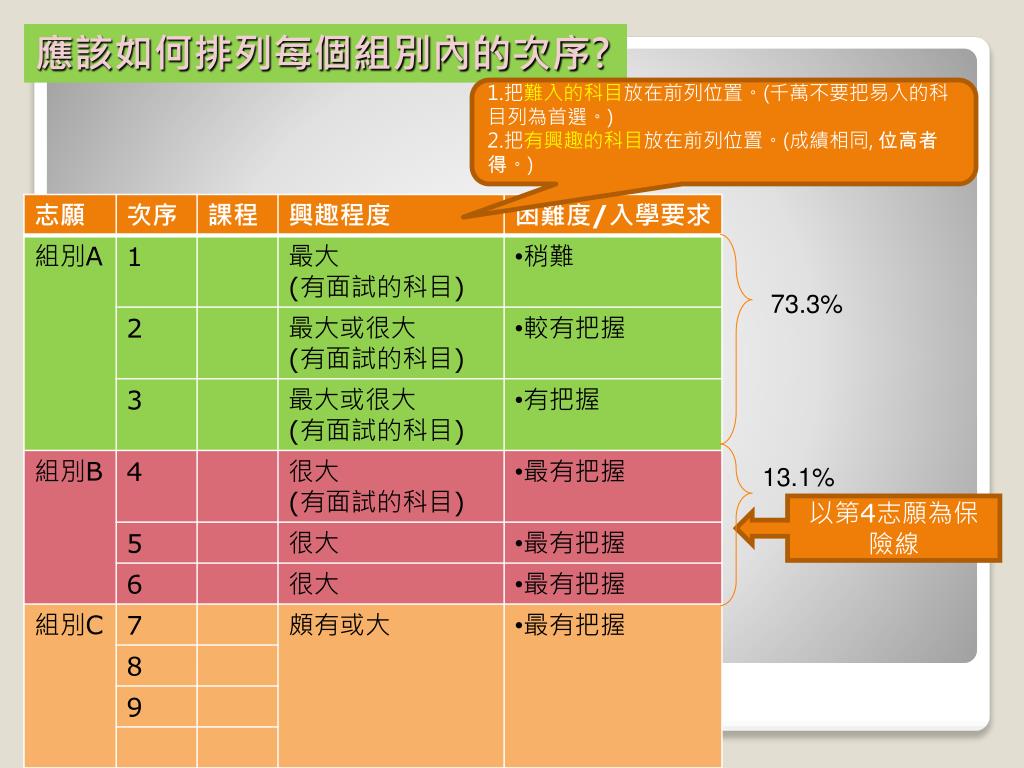 應該如何排列每個組別內的次序?

1.把難入的科目放在前列位置。(千萬不要把易入的科目列為首選。)
2.把有興趣的科目放在前列位置。(成績相同, 位高者得。)

| 志願 | 次序 | 課程 | 興趣程度 | 困難度/入學要求 |
|---|---|---|---|---|
| 組別A | 1 | | 最大 (有面試的科目) | •稍難 |
| | 2 | | 最大或很大 (有面試的科目) | •較有把握 |
| | 3 | | 最大或很大 (有面試的科目) | •有把握 |
| 組別B | 4 | | 很大 (有面試的科目) | •最有把握 |
| | 5 | | 很大 | •最有把握 |
| | 6 | | 很大 | •最有把握 |
| 組別C | 7 | | 頗有或大 | •最有把握 |
| | 8 | | | |
| | 9 | | | |
| | | | | |

73.3%

13.1%

以第4志願為保險線